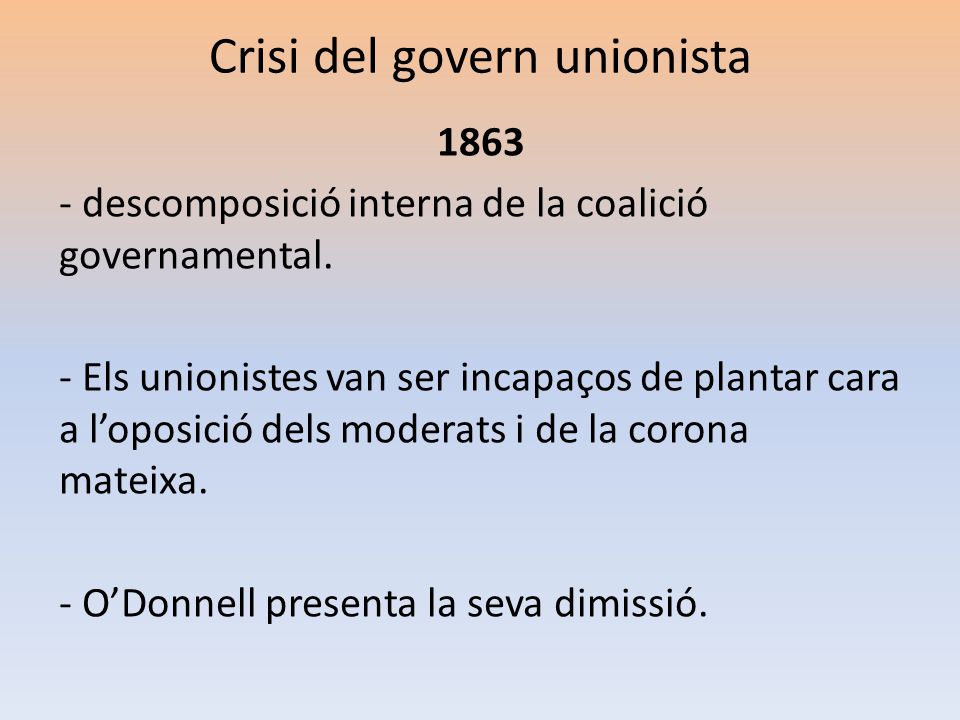 Crisi del govern unionista

1863

- descomposició interna de la coalició governamental.

- Els unionistes van ser incapaços de plantar cara a l’oposició dels moderats i de la corona mateixa.

- O’Donnell presenta la seva dimissió.